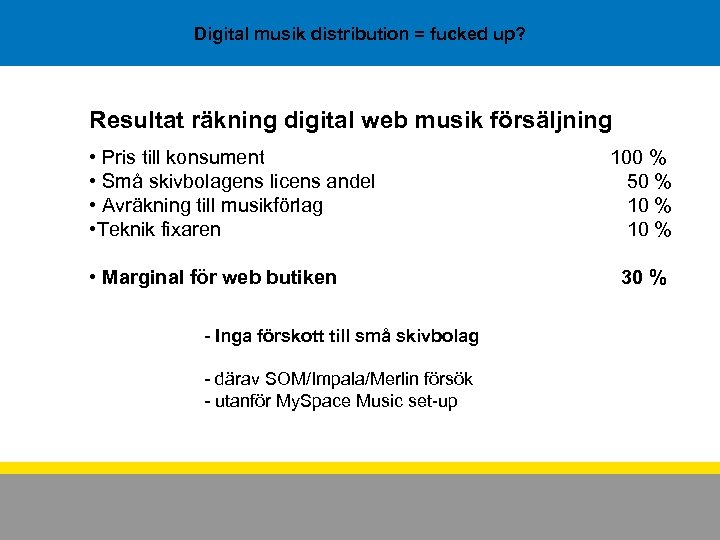 Digital musik distribution = fucked up?

Resultat räkning digital web musik försäljning

• Pris till konsument 100 %
• Små skivbolagens licens andel 50 %
• Avräkning till musikförlag 10 %
•Teknik fixaren 10 %

• Marginal för web butiken 30 %

- Inga förskott till små skivbolag

- därav SOM/Impala/Merlin försök
- utanför MySpace Music set-up